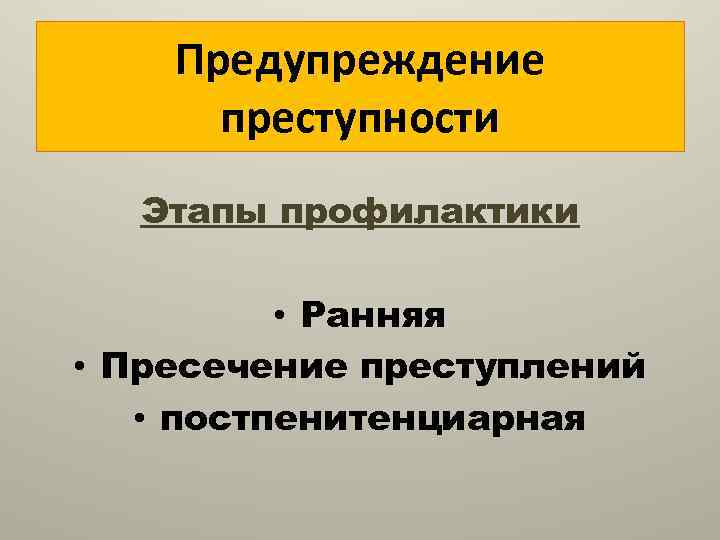 Предупреждение преступности

Этапы профилактики

• Ранняя
• Пресечение преступлений
• постпенитенциарная